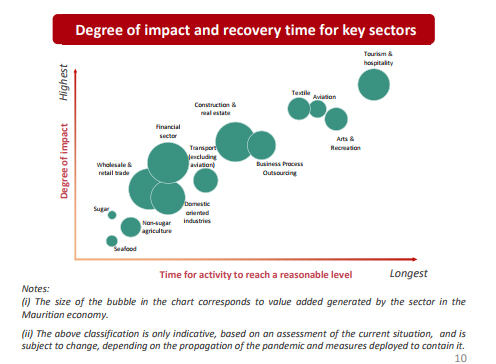 Degree of impact and recovery time for key sectors

Highest

Degree of impact

Tourism & hospitality

Textile

Aviation

Arts & Recreation

Construction & real estate

Business Process Outsourcing

Financial sector

Transport (excluding aviation)

Wholesale & retail trade

Domestic oriented industries

Sugar

Non-sugar agriculture

Seafood

Time for activity to reach a reasonable level

Longest

Notes:
(i) The size of the bubble in the chart corresponds to value added generated by the sector in the Mauritian economy.

(ii) The above classification is only indicative, based on an assessment of the current situation, and is subject to change, depending on the propagation of the pandemic and measures deployed to contain it.

10